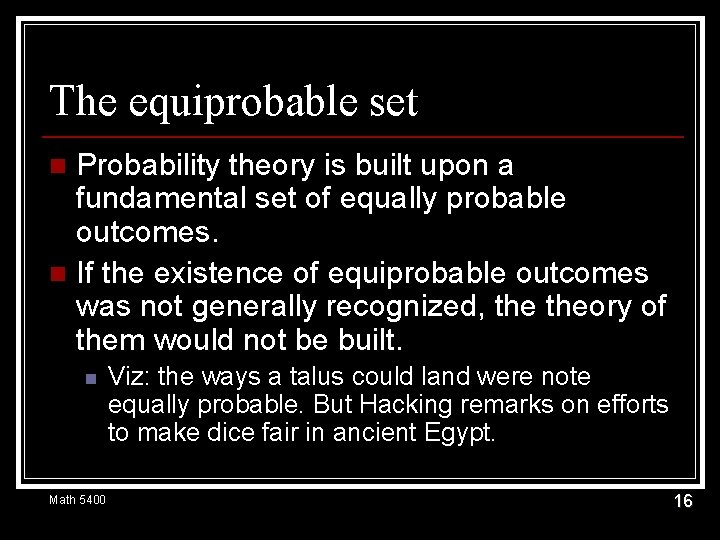 The equiprobable set

Probability theory is built upon a fundamental set of equally probable outcomes.

If the existence of equiprobable outcomes was not generally recognized, the theory of them would not be built.

Viz: the ways a talus could land were note equally probable. But Hacking remarks on efforts to make dice fair in ancient Egypt.

Math 5400

16